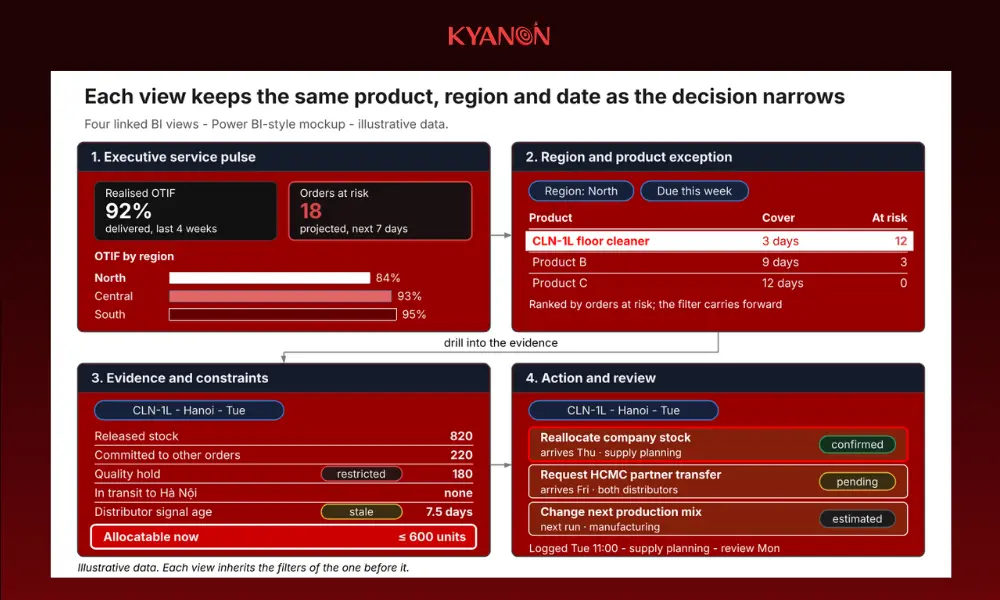 KYANON

Each view keeps the same product, region and date as the decision narrows

Four linked BI views - Power BI-style mockup - illustrative data.

1. Executive service pulse

Realised OTIF
92%
delivered, last 4 weeks

Orders at risk
18
projected, next 7 days

OTIF by region

North 84%
Central 93%
South 95%

2. Region and product exception

Region: North
Due this week

| Product | Cover | At risk |
|---|---|---|
| CLN-1L floor cleaner | 3 days | 12 |
| Product B | 9 days | 3 |
| Product C | 12 days | 0 |

Ranked by orders at risk; the filter carries forward

drill into the evidence

3. Evidence and constraints

CLN-1L - Hanoi - Tue

Released stock 820
Committed to other orders 220
Quality hold restricted 180
In transit to Hà Nội none
Distributor signal age stale 7.5 days
Allocatable now ≤ 600 units

4. Action and review

CLN-1L - Hanoi - Tue

Reallocate company stock
arrives Thu · supply planning
confirmed

Request HCMC partner transfer
arrives Fri · both distributors
pending

Change next production mix
next run · manufacturing
estimated

Logged Tue 11:00 - supply planning - review Mon

Illustrative data. Each view inherits the filters of the one before it.